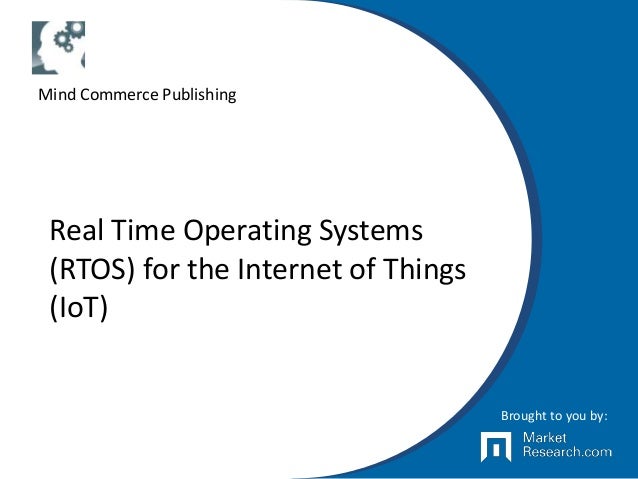 Mind Commerce Publishing

Real Time Operating Systems (RTOS) for the Internet of Things (IoT)

Brought to you by:

Market Research.com